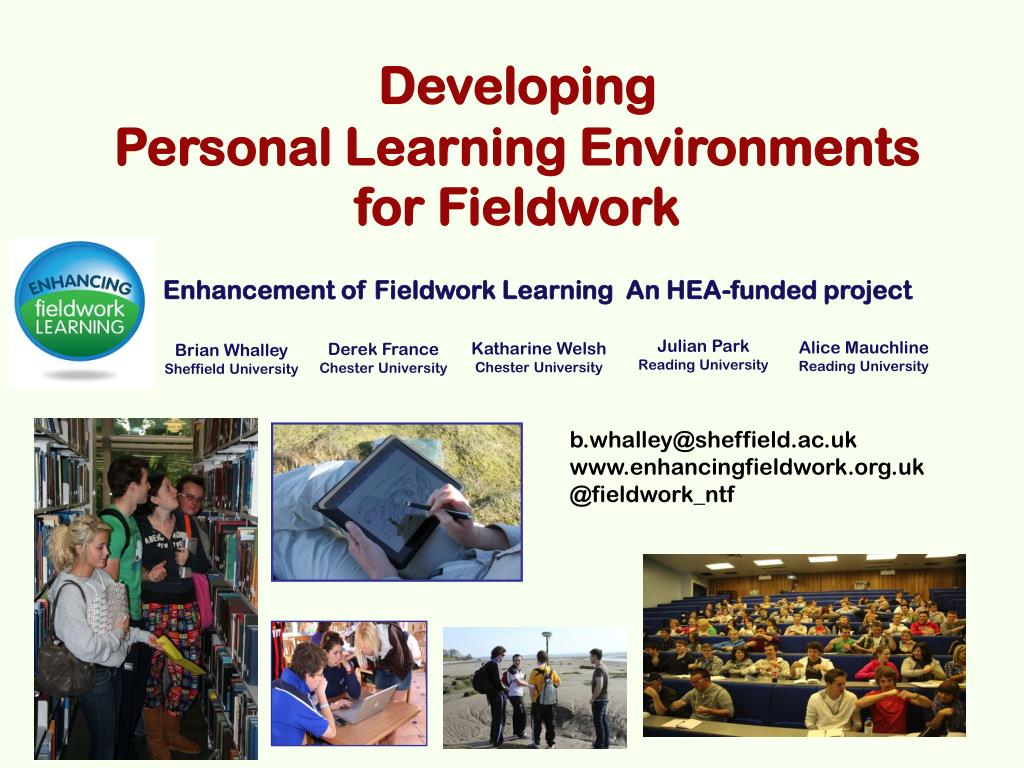 Developing
Personal Learning Environments
for Fieldwork

ENHANCING
fieldwork
LEARNING

Enhancement of Fieldwork Learning An HEA-funded project

Brian Whalley
Sheffield University

Derek France
Chester University

Katharine Welsh
Chester University

Julian Park
Reading University

Alice Mauchline
Reading University

b.whalley@sheffield.ac.uk
www.enhancingfieldwork.org.uk
@fieldwork_ntf